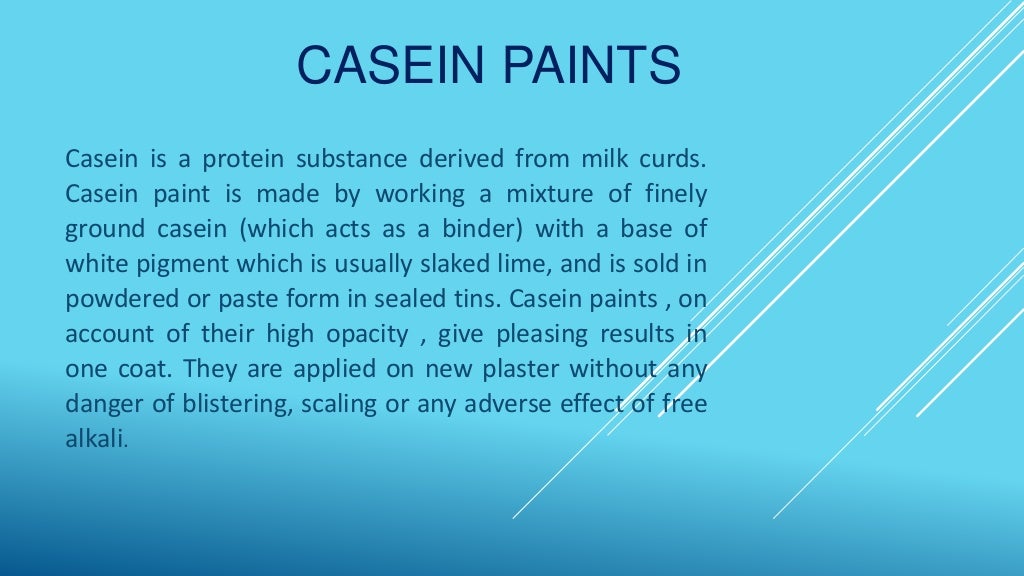 CASEIN PAINTS

Casein is a protein substance derived from milk curds. Casein paint is made by working a mixture of finely ground casein (which acts as a binder) with a base of white pigment which is usually slaked lime, and is sold in powdered or paste form in sealed tins. Casein paints , on account of their high opacity , give pleasing results in one coat. They are applied on new plaster without any danger of blistering, scaling or any adverse effect of free alkali.